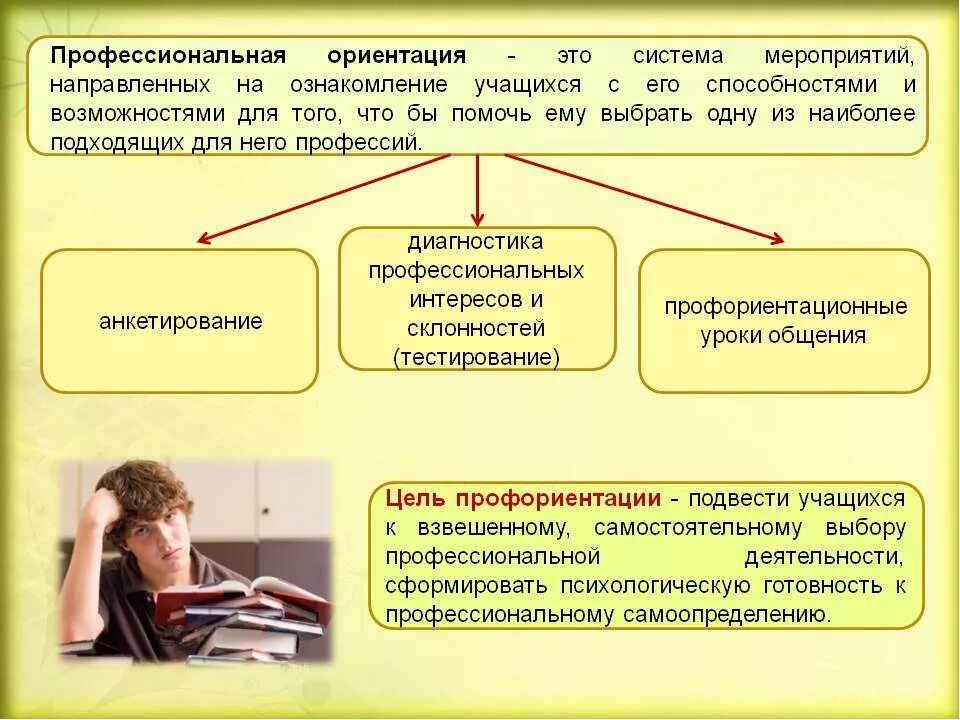 Профессиональная ориентация - это система мероприятий, направленных на ознакомление учащихся с его способностями и возможностями для того, что бы помочь ему выбрать одну из наиболее подходящих для него профессий.

анкетирование

диагностика профессиональных интересов и склонностей (тестирование)

профориентационные уроки общения

Цель профориентации - подвести учащихся к взвешенному, самостоятельному выбору профессиональной деятельности, сформировать психологическую готовность к профессиональному самоопределению.